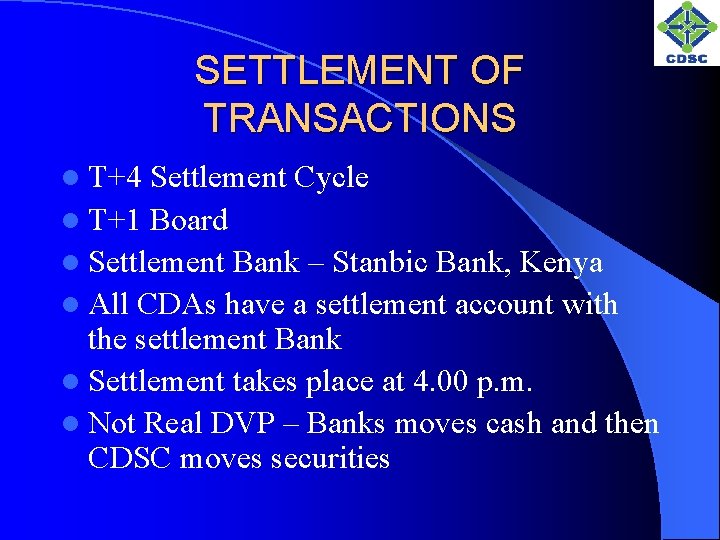 CDSC

SETTLEMENT OF TRANSACTIONS

- T+4 Settlement Cycle
- T+1 Board
- Settlement Bank – Stanbic Bank, Kenya
- All CDAs have a settlement account with the settlement Bank
- Settlement takes place at 4.00 p.m.
- Not Real DVP – Banks moves cash and then CDSC moves securities